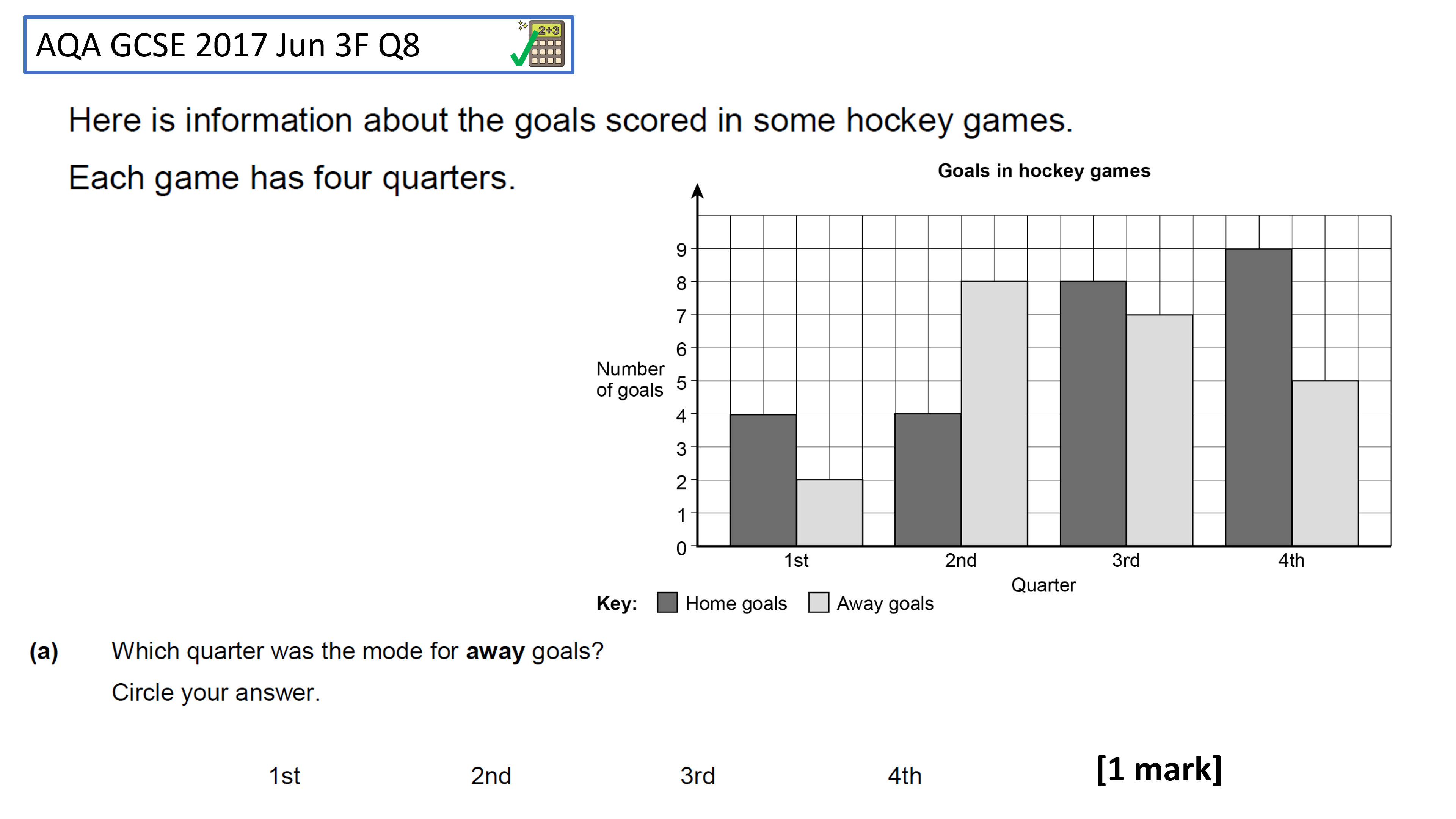 AQA GCSE 2017 Jun 3F Q8

2+3

Here is information about the goals scored in some hockey games.

Each game has four quarters.

Goals in hockey games

Number of goals

9
8
7
6
5
4
3
2
1
0

1st 2nd 3rd 4th

Quarter

Key: Home goals Away goals

(a) Which quarter was the mode for **away** goals?

Circle your answer.

1st 2nd 3rd 4th

[1 mark]